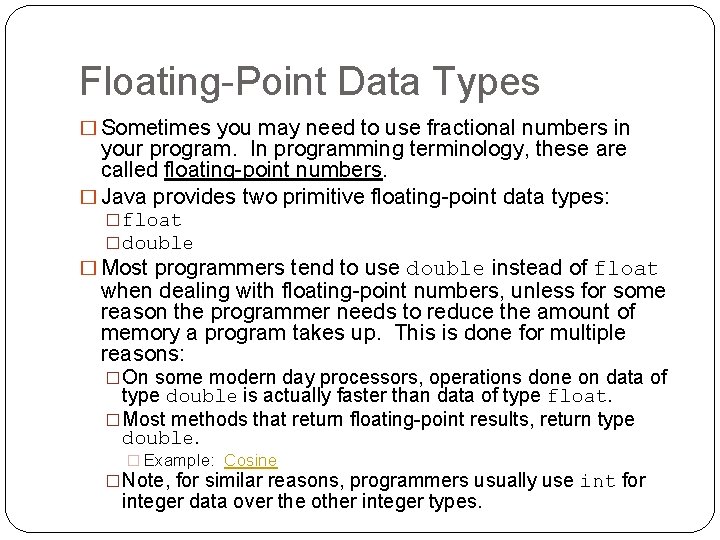 Floating-Point Data Types

□ Sometimes you may need to use fractional numbers in your program. In programming terminology, these are called floating-point numbers.

□ Java provides two primitive floating-point data types:

□ float

□ double

□ Most programmers tend to use double instead of float when dealing with floating-point numbers, unless for some reason the programmer needs to reduce the amount of memory a program takes up. This is done for multiple reasons:

□ On some modern day processors, operations done on data of type double is actually faster than data of type float.

□ Most methods that return floating-point results, return type double.

□ Example: Cosine

□ Note, for similar reasons, programmers usually use int for integer data over the other integer types.